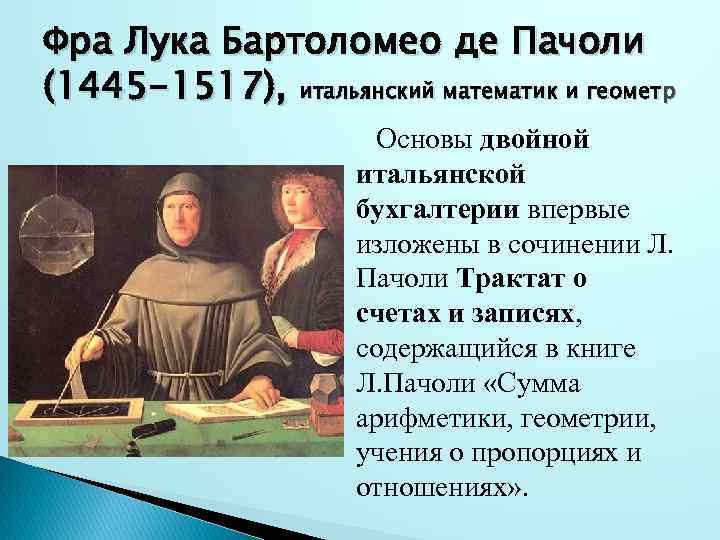 Фра Лука Бартоломео де Пачоли (1445-1517), итальянский математик и геометр

Основы двойной итальянской бухгалтерии впервые изложены в сочинении Л. Пачоли Трактат о счетах и записях, содержащийся в книге Л.Пачоли «Сумма арифметики, геометрии, учения о пропорциях и отношениях».